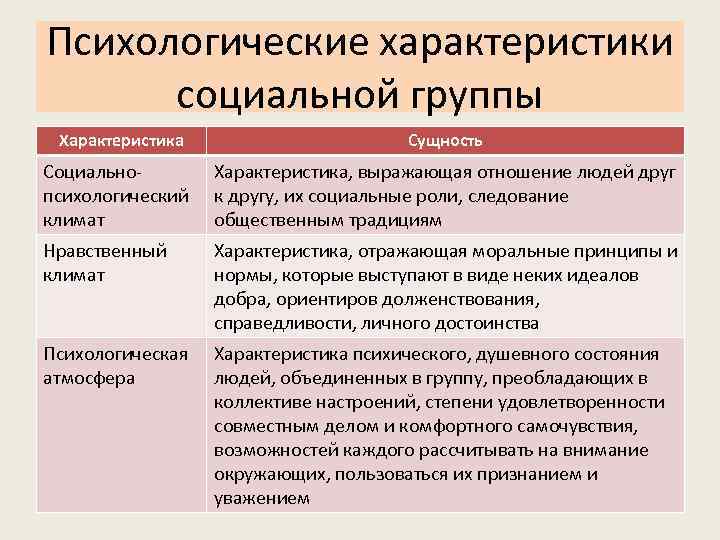 Психологические характеристики социальной группы

| Характеристика | Сущность |
|---|---|
| Социально-психологический климат | Характеристика, выражающая отношение людей друг к другу, их социальные роли, следование общественным традициям |
| Нравственный климат | Характеристика, отражающая моральные принципы и нормы, которые выступают в виде неких идеалов добра, ориентиров долженствования, справедливости, личного достоинства |
| Психологическая атмосфера | Характеристика психического, душевного состояния людей, объединенных в группу, преобладающих в коллективе настроений, степени удовлетворенности совместным делом и комфортного самочувствия, возможностей каждого рассчитывать на внимание окружающих, пользоваться их признанием и уважением |